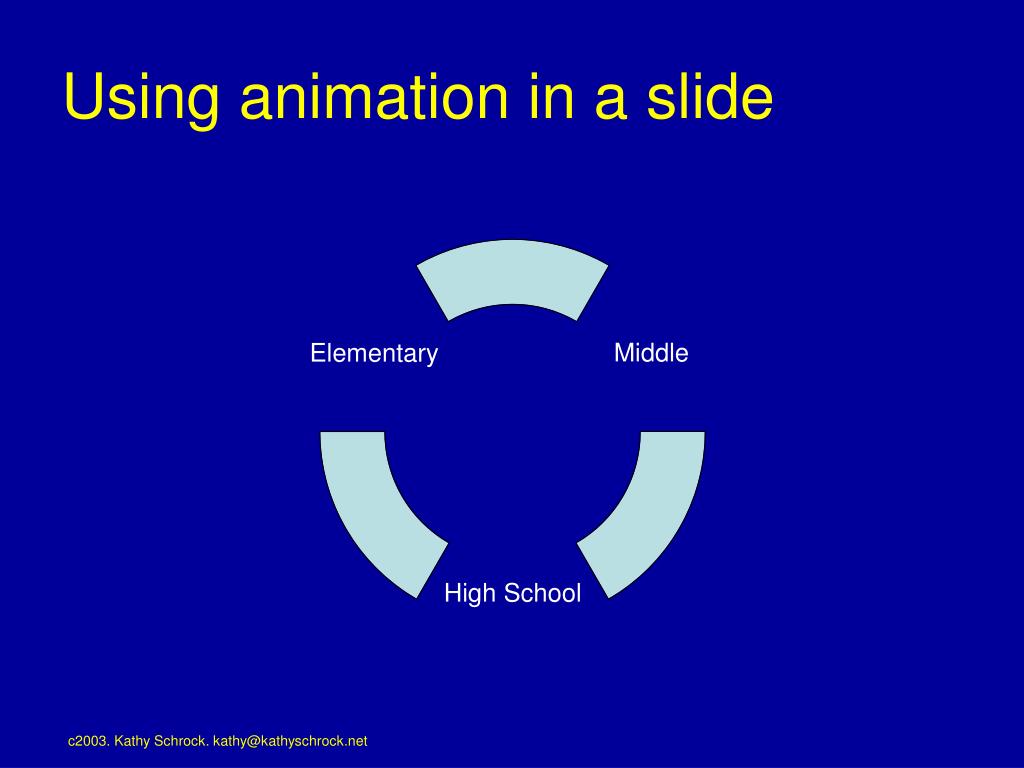 Using animation in a slide

Elementary

Middle

High School

c2003. Kathy Schrock. kathy@kathyschrock.net